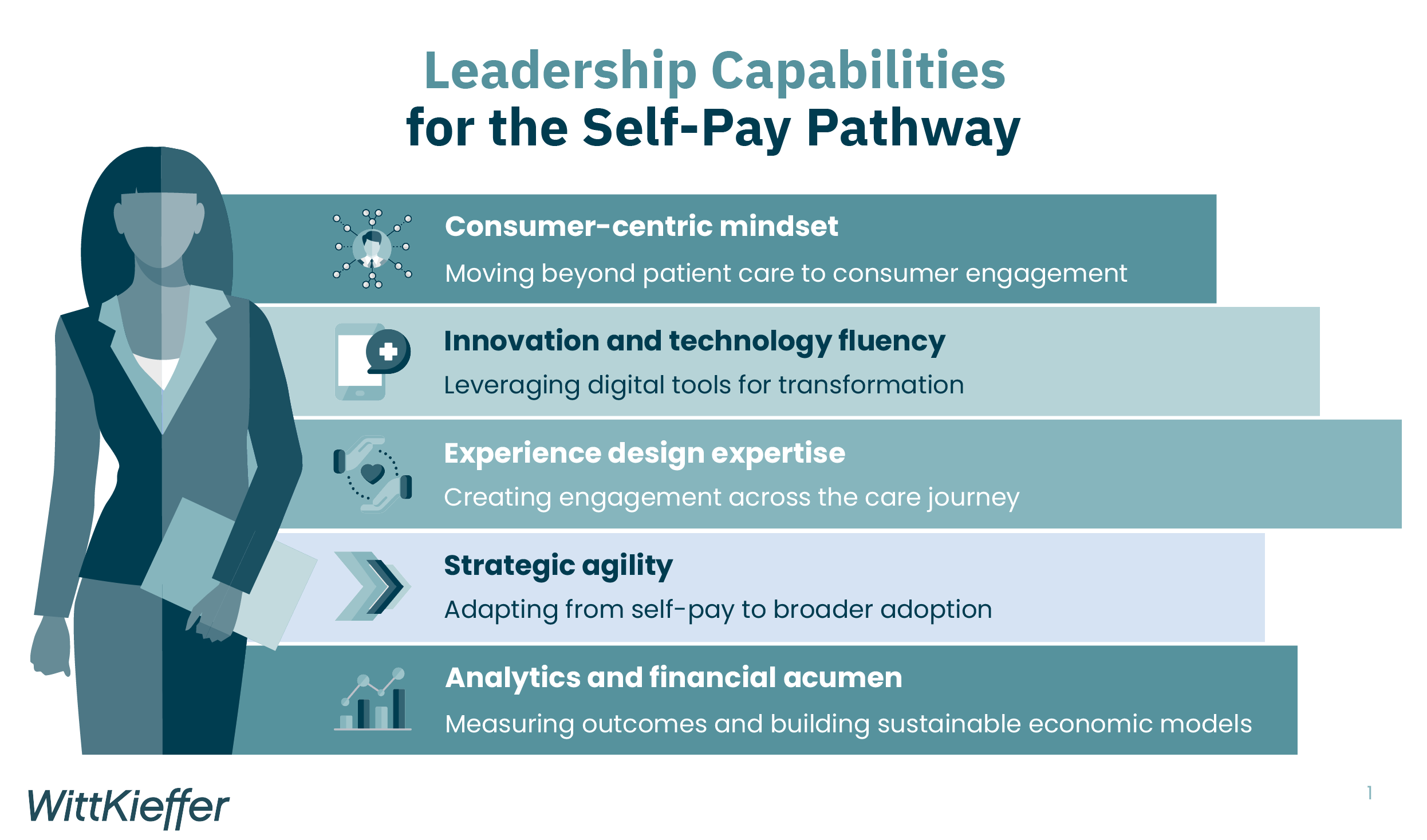 Leadership Capabilities
for the Self-Pay Pathway

Consumer-centric mindset
Moving beyond patient care to consumer engagement

Innovation and technology fluency
Leveraging digital tools for transformation

Experience design expertise
Creating engagement across the care journey

Strategic agility
Adapting from self-pay to broader adoption

Analytics and financial acumen
Measuring outcomes and building sustainable economic models

WittKieffer

1